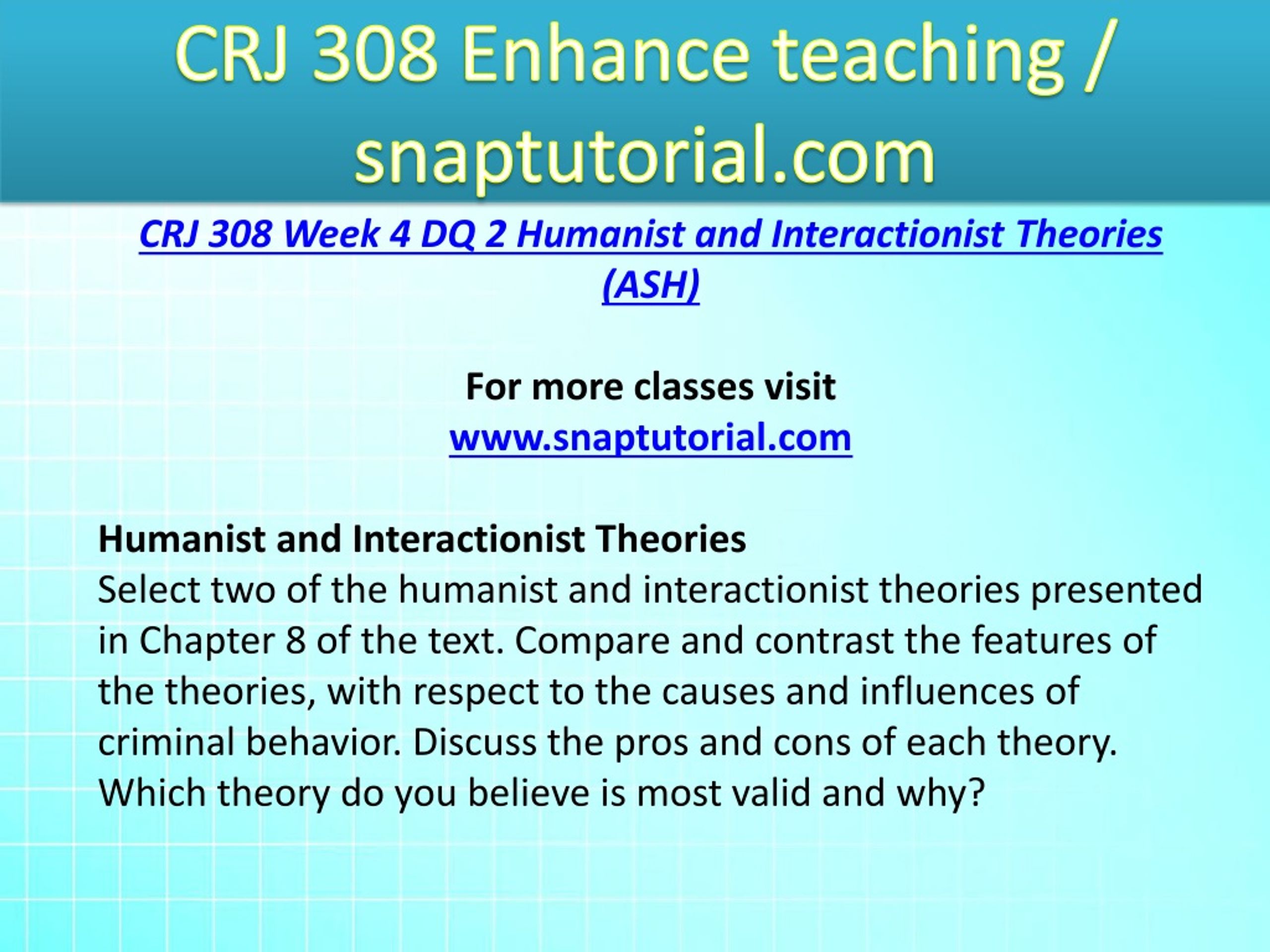 CRJ 308 Enhance teaching / snaptutorial.com

CRJ 308 Week 4 DQ 2 Humanist and Interactionist Theories (ASH)

For more classes visit
www.snaptutorial.com

Humanist and Interactionist Theories
Select two of the humanist and interactionist theories presented in Chapter 8 of the text. Compare and contrast the features of the theories, with respect to the causes and influences of criminal behavior. Discuss the pros and cons of each theory. Which theory do you believe is most valid and why?